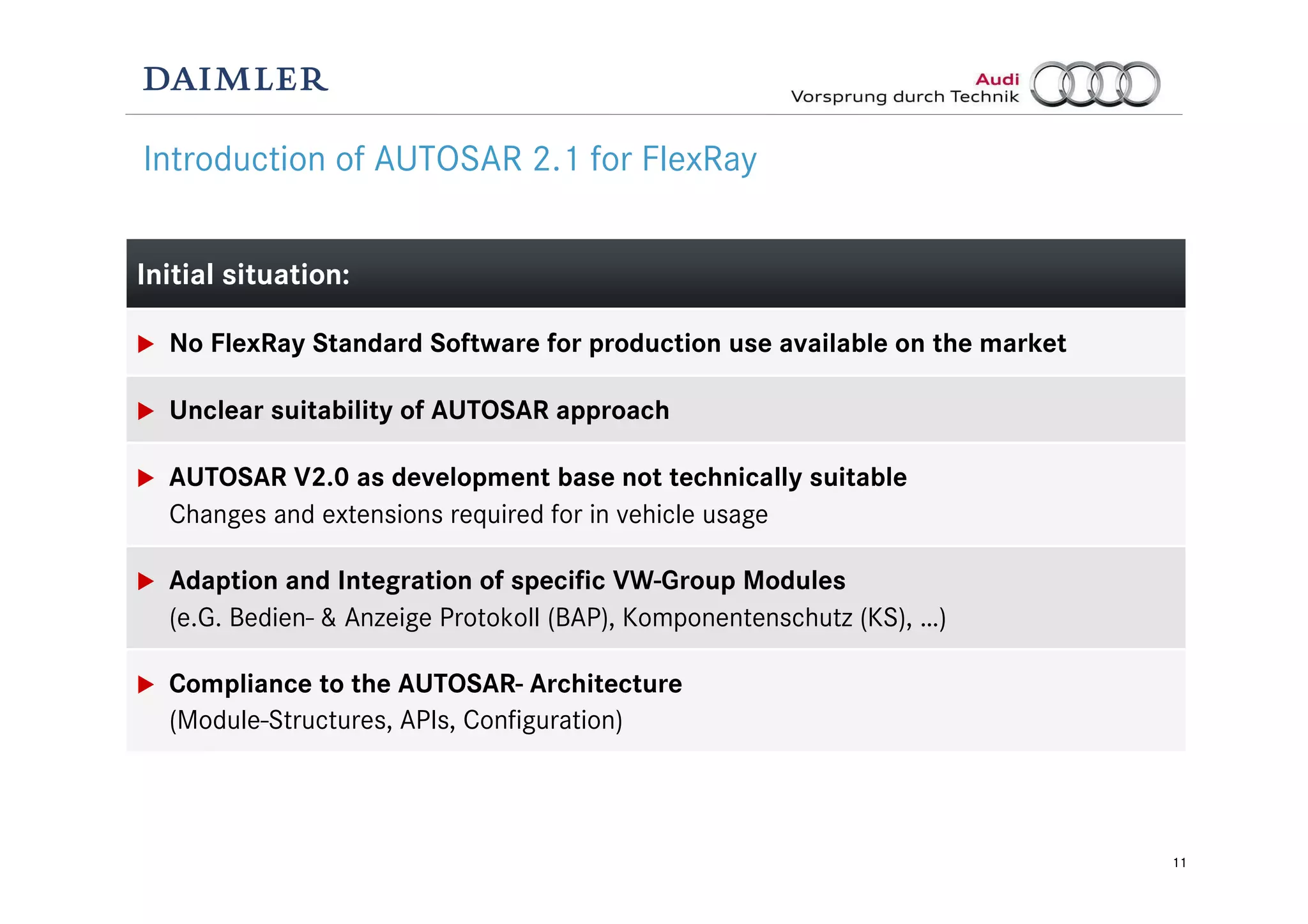 DAIMLER

Audi
Vorsprung durch Technik

Introduction of AUTOSAR 2.1 for FlexRay

Initial situation:

▶ No FlexRay Standard Software for production use available on the market

▶ Unclear suitability of AUTOSAR approach

▶ AUTOSAR V2.0 as development base not technically suitable
Changes and extensions required for in vehicle usage

▶ Adaption and Integration of specific VW-Group Modules
(e.G. Bedien- & Anzeige Protokoll (BAP), Komponentenschutz (KS), ...)

▶ Compliance to the AUTOSAR- Architecture
(Module-Structures, APIs, Configuration)

11